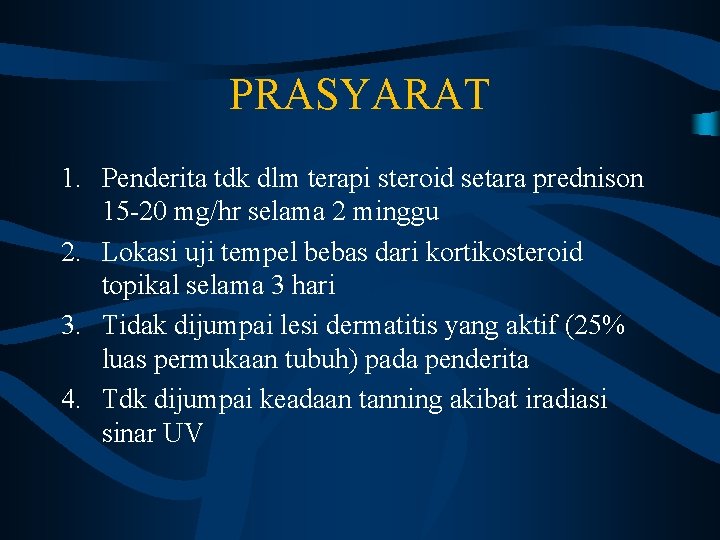 PRASYARAT

1. Penderita tdk dlm terapi steroid setara prednison 15-20 mg/hr selama 2 minggu
2. Lokasi uji tempel bebas dari kortikosteroid topikal selama 3 hari
3. Tidak dijumpai lesi dermatitis yang aktif (25% luas permukaan tubuh) pada penderita
4. Tdk dijumpai keadaan tanning akibat iradiasi sinar UV